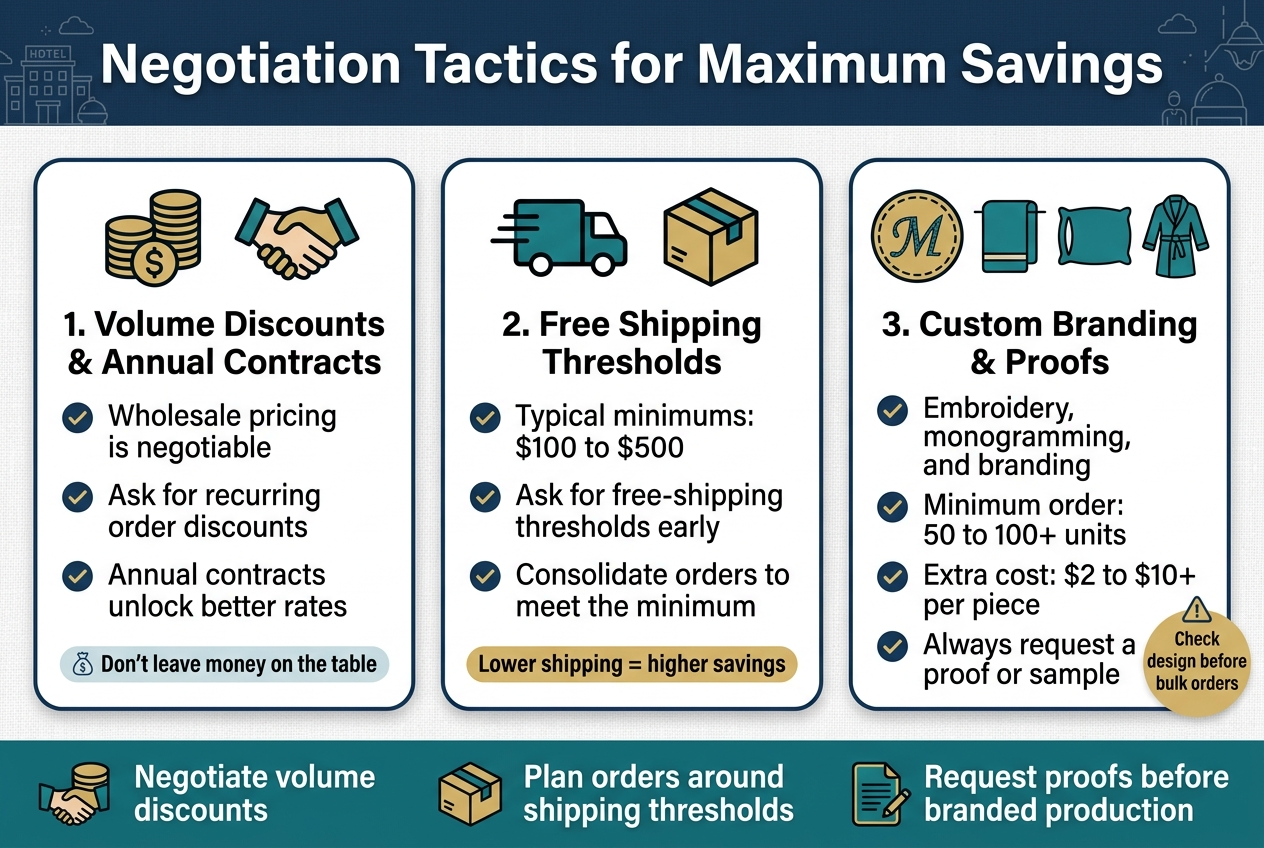 HOTEL

Negotiation Tactics for Maximum Savings

1. Volume Discounts & Annual Contracts

Wholesale pricing is negotiable

Ask for recurring order discounts

Annual contracts unlock better rates

Don't leave money on the table

2. Free Shipping Thresholds

Typical minimums: \$100 to \$500

Ask for free-shipping thresholds early

Consolidate orders to meet the minimum

Lower shipping = higher savings

M

3. Custom Branding & Proofs

Embroidery, monogramming, and branding

Minimum order: 50 to 100+ units

Extra cost: \$2 to \$10+ per piece

Always request a proof or sample

Check design before bulk orders

Negotiate volume discounts

Plan orders around shipping thresholds

Request proofs before branded production